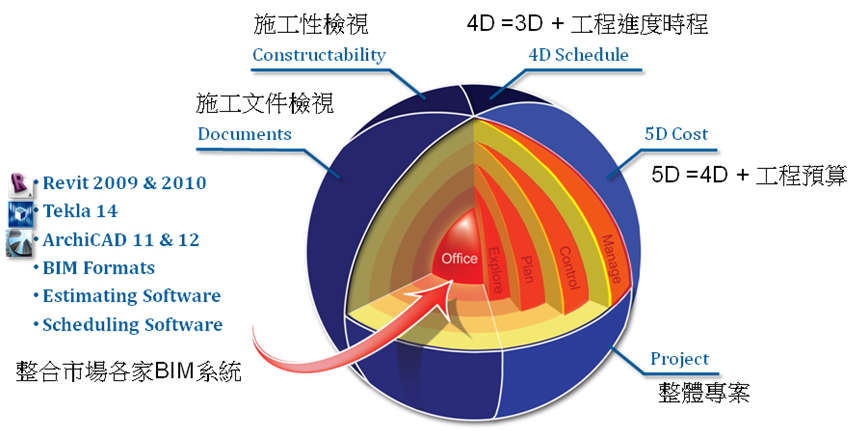 施工性檢視
Constructability

4D =3D + 工程進度時程
4D Schedule

施工文件檢視
Documents

5D Cost
5D =4D + 工程預算

• Revit 2009 & 2010
• Tekla 14
• ArchiCAD 11 & 12
• BIM Formats
• Estimating Software
• Scheduling Software

Office
Explore
Plan
Control
Manage

整合市場各家BIM系統

Project
整體專案